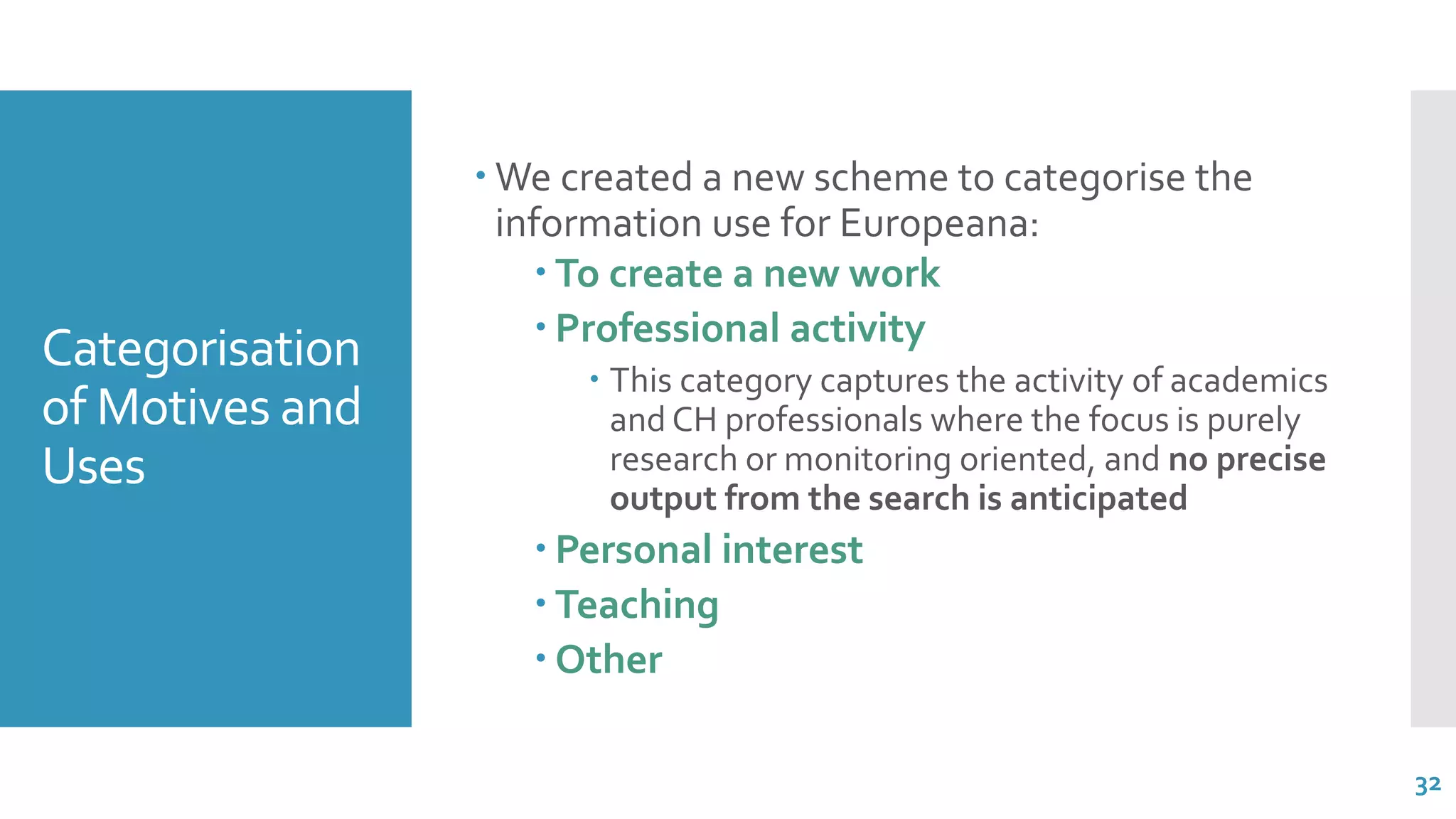 Categorisation of Motives and Uses

• We created a new scheme to categorise the information use for Europeana:
• To create a new work
• Professional activity
• This category captures the activity of academics and CH professionals where the focus is purely research or monitoring oriented, and no precise output from the search is anticipated
• Personal interest
• Teaching
• Other

32